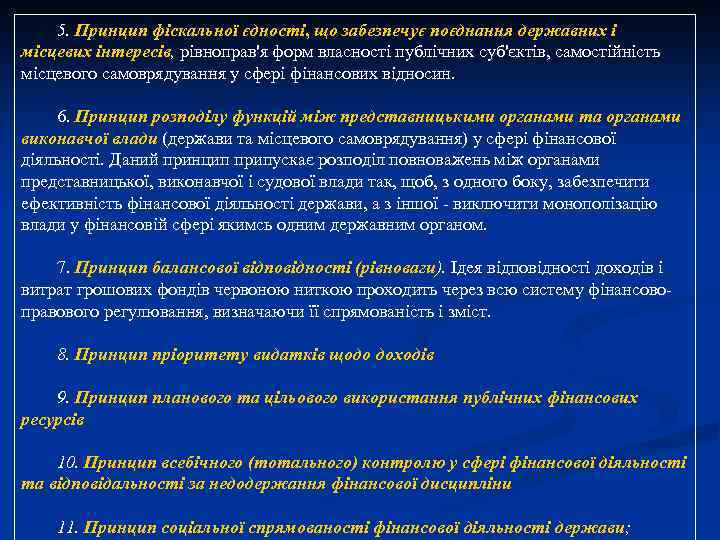 5. Принцип фіскальної єдності, що забезпечує поєднання державних і місцевих інтересів, рівноправ'я форм власності публічних суб'єктів, самостійність місцевого самоврядування у сфері фінансових відносин.

6. Принцип розподілу функцій між представницькими органами та органами виконавчої влади (держави та місцевого самоврядування) у сфері фінансової діяльності. Даний принцип припускає розподіл повноважень між органами представницької, виконавчої і судової влади так, щоб, з одного боку, забезпечити ефективність фінансової діяльності держави, а з іншої - виключити монополізацію влади у фінансовій сфері якимсь одним державним органом.

7. Принцип балансової відповідності (рівноваги). Ідея відповідності доходів і витрат грошових фондів червоною ниткою проходить через всю систему фінансово-правового регулювання, визначаючи її спрямованість і зміст.

8. Принцип пріоритету видатків щодо доходів

9. Принцип планового та цільового використання публічних фінансових ресурсів

10. Принцип всебічного (тотального) контролю у сфері фінансової діяльності та відповідальності за недодержання фінансової дисципліни

11. Принцип соціальної спрямованості фінансової діяльності держави;